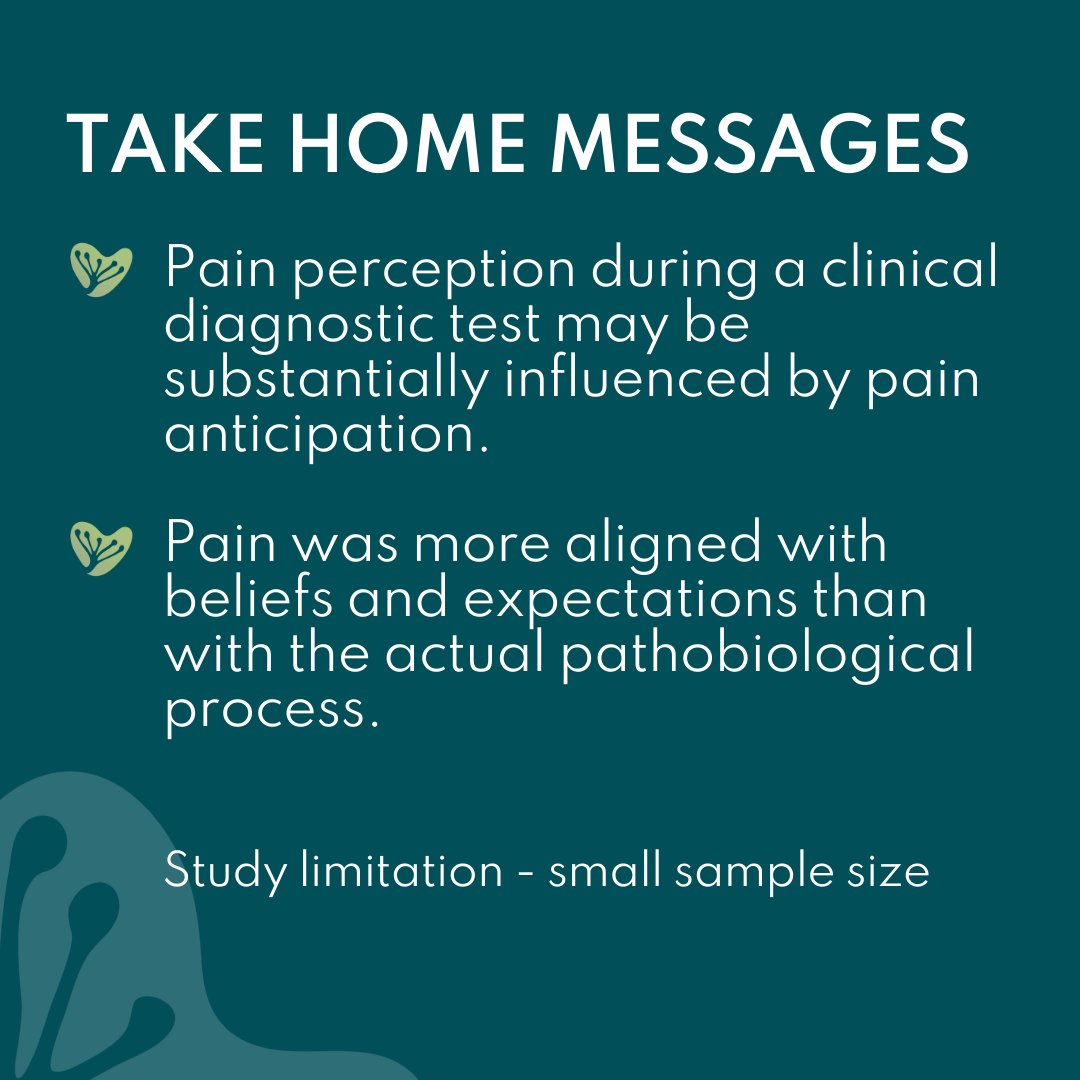 TAKE HOME MESSAGES

Pain perception during a clinical diagnostic test may be substantially influenced by pain anticipation.

Pain was more aligned with beliefs and expectations than with the actual pathobiological process.

Study limitation - small sample size